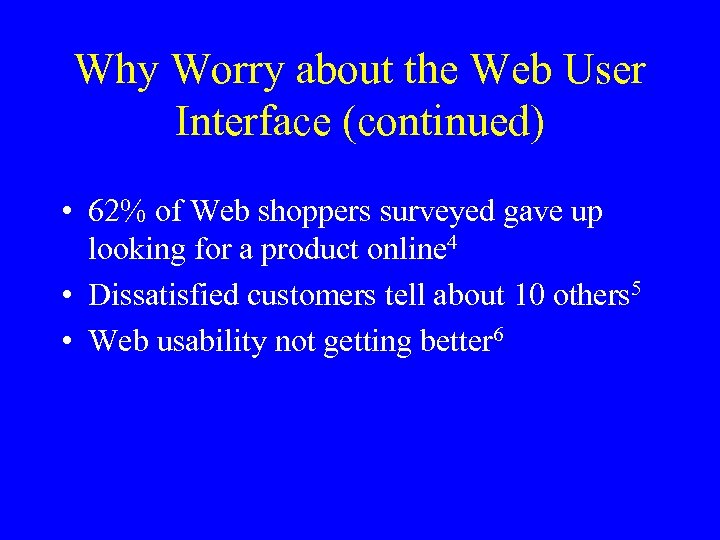 Why Worry about the Web User Interface (continued)

• 62% of Web shoppers surveyed gave up looking for a product online$^4$

• Dissatisfied customers tell about 10 others$^5$

• Web usability not getting better$^6$